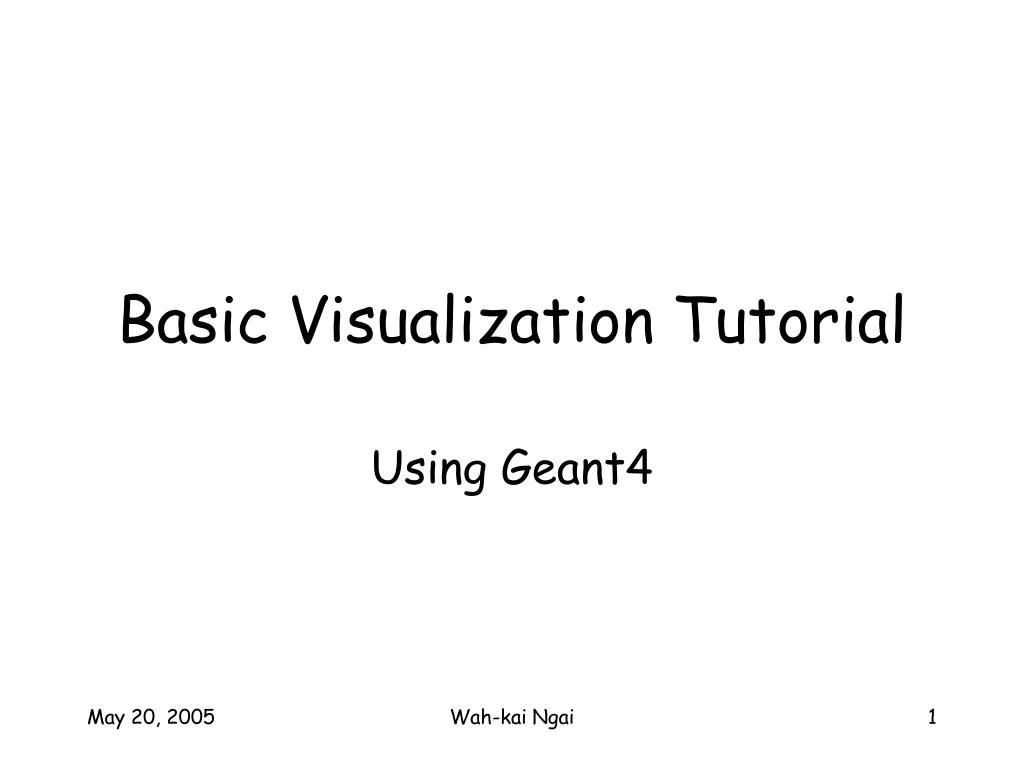 Basic Visualization Tutorial

Using Geant4

May 20, 2005

Wah-kai Ngai

1